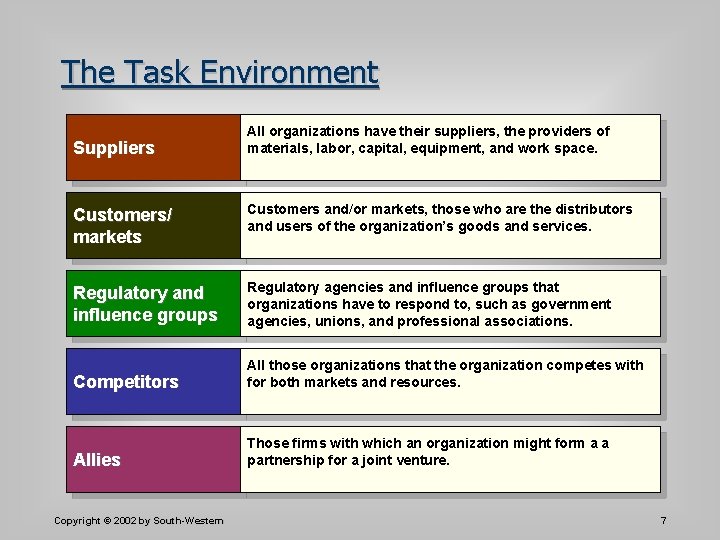 The Task Environment

| Suppliers | All organizations have their suppliers, the providers of materials, labor, capital, equipment, and work space. |
|---|---|
| Customers/ markets | Customers and/or markets, those who are the distributors and users of the organization's goods and services. |
| Regulatory and influence groups | Regulatory agencies and influence groups that organizations have to respond to, such as government agencies, unions, and professional associations. |
| Competitors | All those organizations that the organization competes with for both markets and resources. |
| Allies | Those firms with which an organization might form a a partnership for a joint venture. |

Copyright © 2002 by South-Western

7